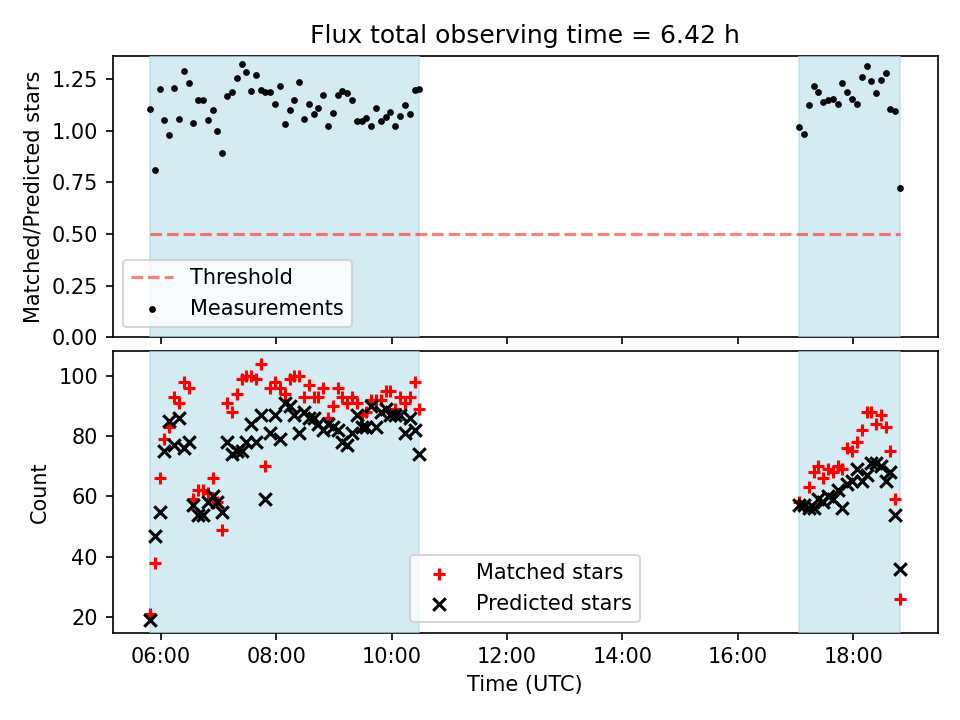 Flux total observing time = 6.42 h

Matched/Predicted stars

1.25
1.00
0.75
0.50
0.25
0.00

Threshold
Measurements

Count

100
80
60
40
20

Matched stars
Predicted stars

06:00
08:00
10:00
12:00
14:00
16:00
18:00

Time (UTC)